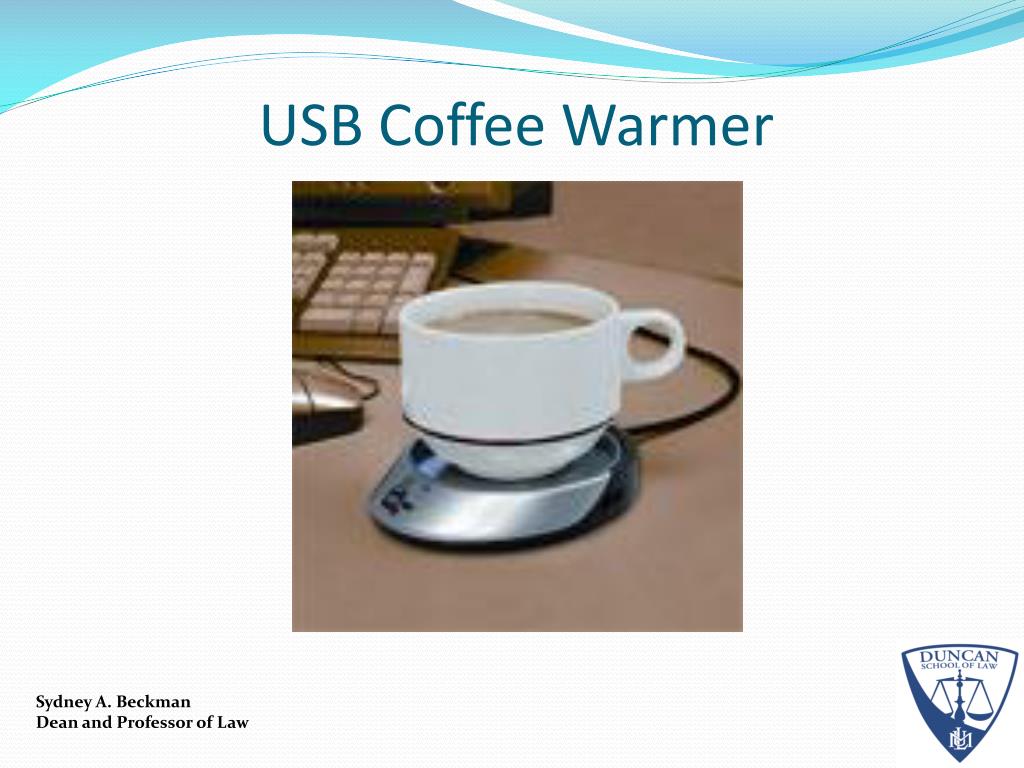 USB Coffee Warmer

Sydney A. Beckman
Dean and Professor of Law

DUNCAN
SCHOOL OF LAW